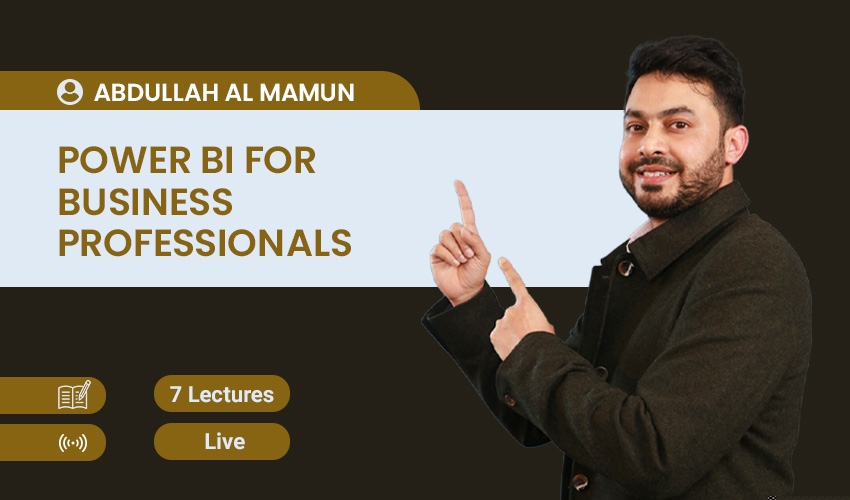 ABDULLAH AL MAMUN

POWER BI FOR BUSINESS PROFESSIONALS

7 Lectures

Live